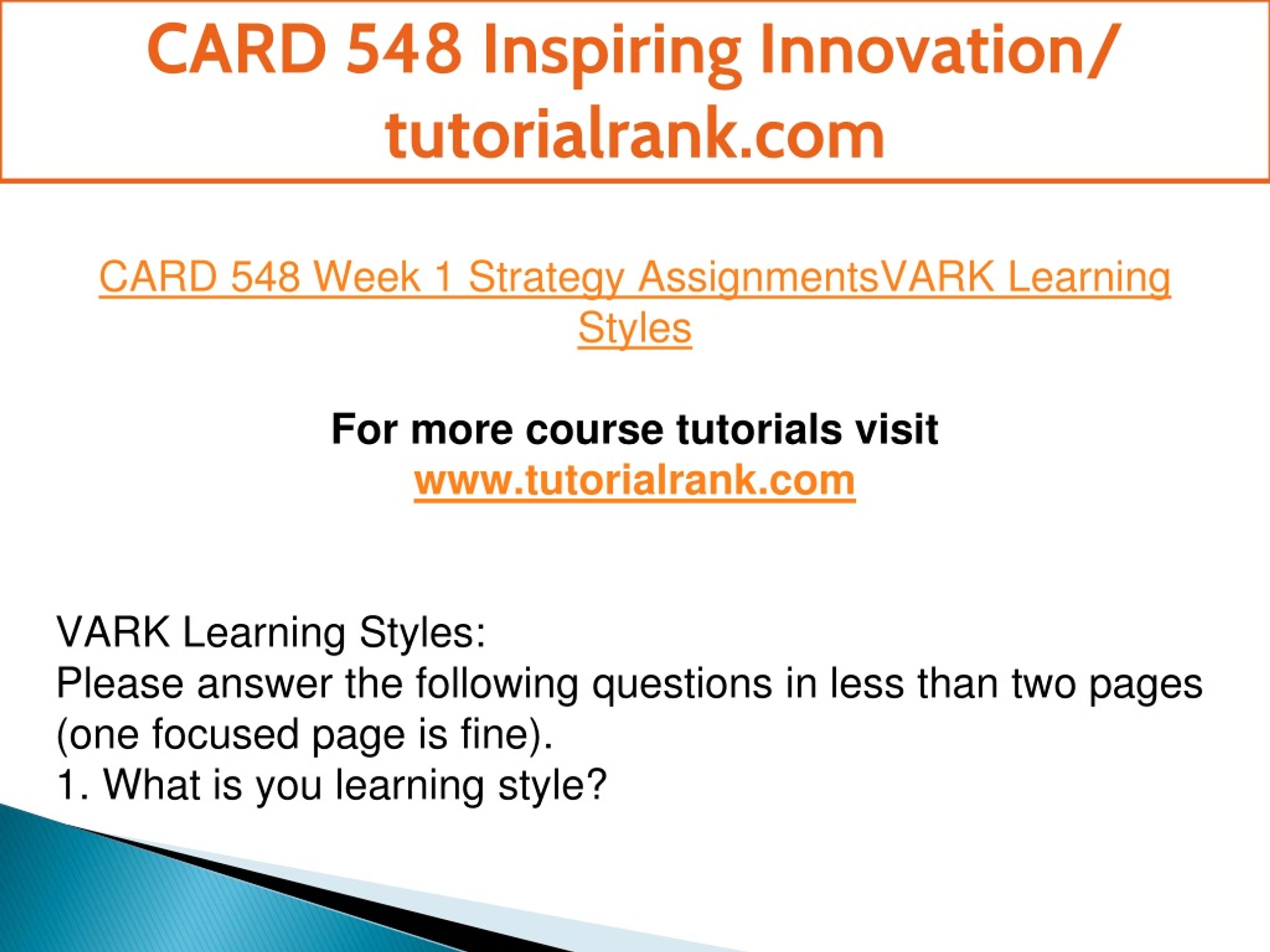 CARD 548 Inspiring Innovation/ tutorialrank.com

CARD 548 Week 1 Strategy AssignmentsVARK Learning Styles

For more course tutorials visit
www.tutorialrank.com

VARK Learning Styles:
Please answer the following questions in less than two pages (one focused page is fine).
1. What is you learning style?